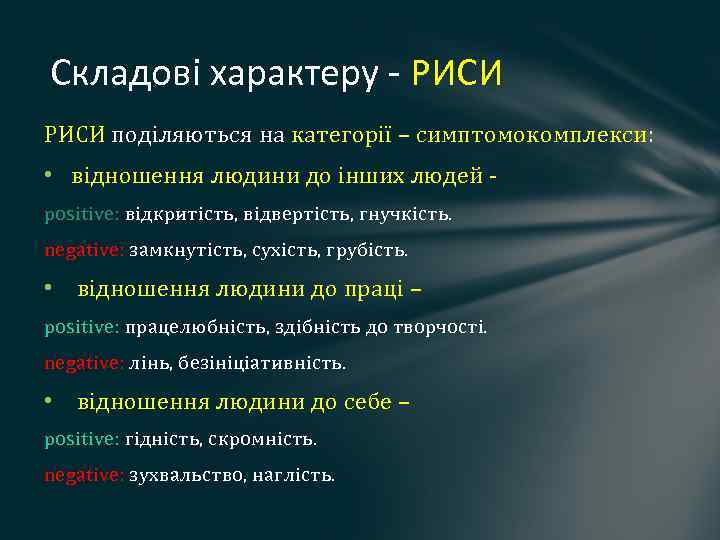 Складові характеру - РИСИ

РИСИ поділяються на категорії – симптомокомплекси:

• відношення людини до інших людей -

positive: відкритість, відвертість, гнучкість.

negative: замкнутість, сухість, грубість.

• відношення людини до праці –

positive: працелюбність, здібність до творчості.

negative: лінь, безініціативність.

• відношення людини до себе –

positive: гідність, скромність.

negative: зухвальство, наглість.